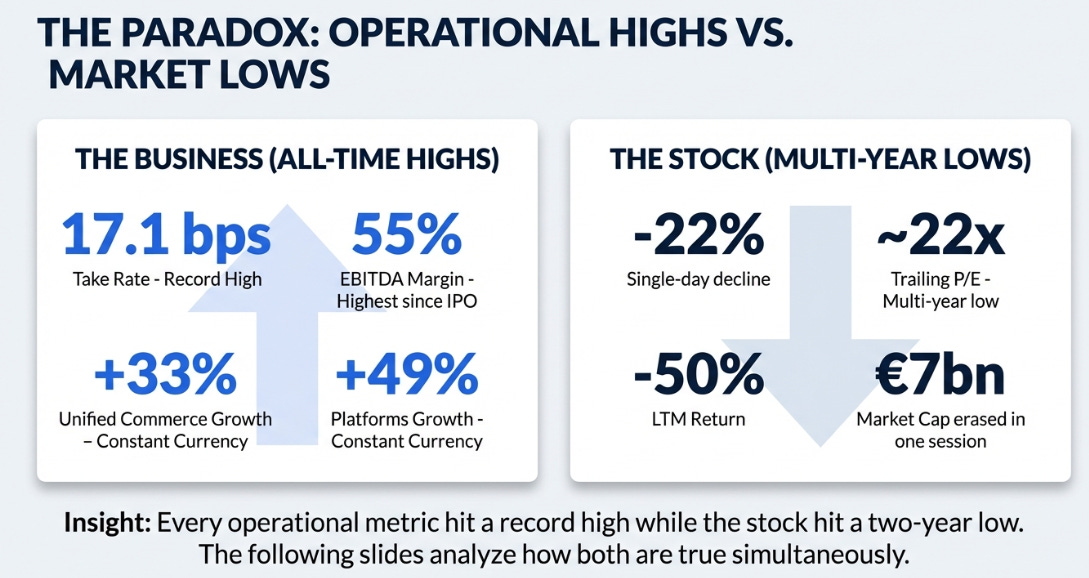 THE PARADOX: OPERATIONAL HIGHS VS. MARKET LOWS

THE BUSINESS (ALL-TIME HIGHS)

17.1 bps
Take Rate - Record High

55%
EBITDA Margin - Highest since IPO

+33%
Unified Commerce Growth – Constant Currency

+49%
Platforms Growth - Constant Currency

THE STOCK (MULTI-YEAR LOWS)

-22%
Single-day decline

~22x
Trailing P/E - Multi-year low

-50%
LTM Return

€7bn
Market Cap erased in one session

Insight: Every operational metric hit a record high while the stock hit a two-year low. The following slides analyze how both are true simultaneously.